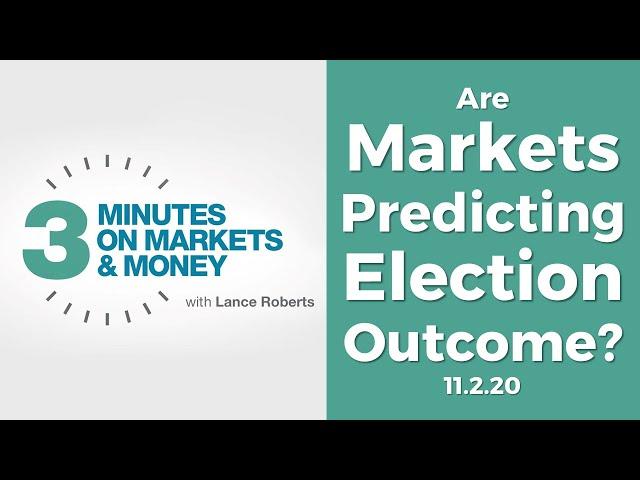 3 MINUTES ON MARKETS & MONEY
with Lance Roberts

Are Markets Predicting Election Outcome?
11.2.20